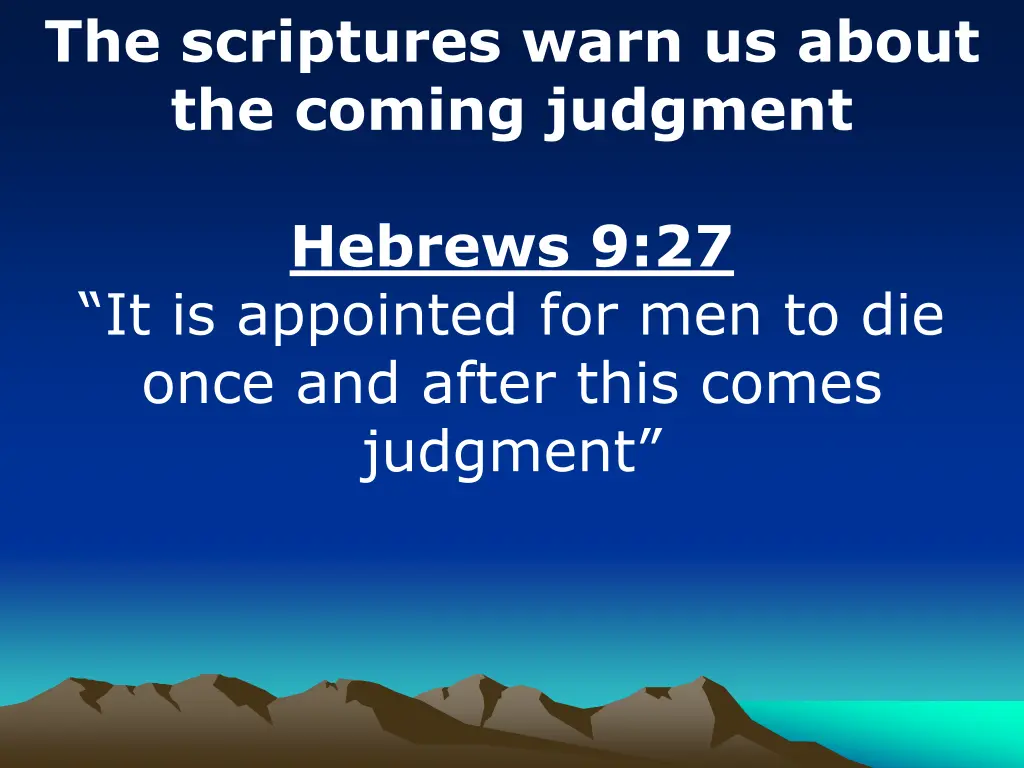 The scriptures warn us about the coming judgment

Hebrews 9:27
“It is appointed for men to die once and after this comes judgment”